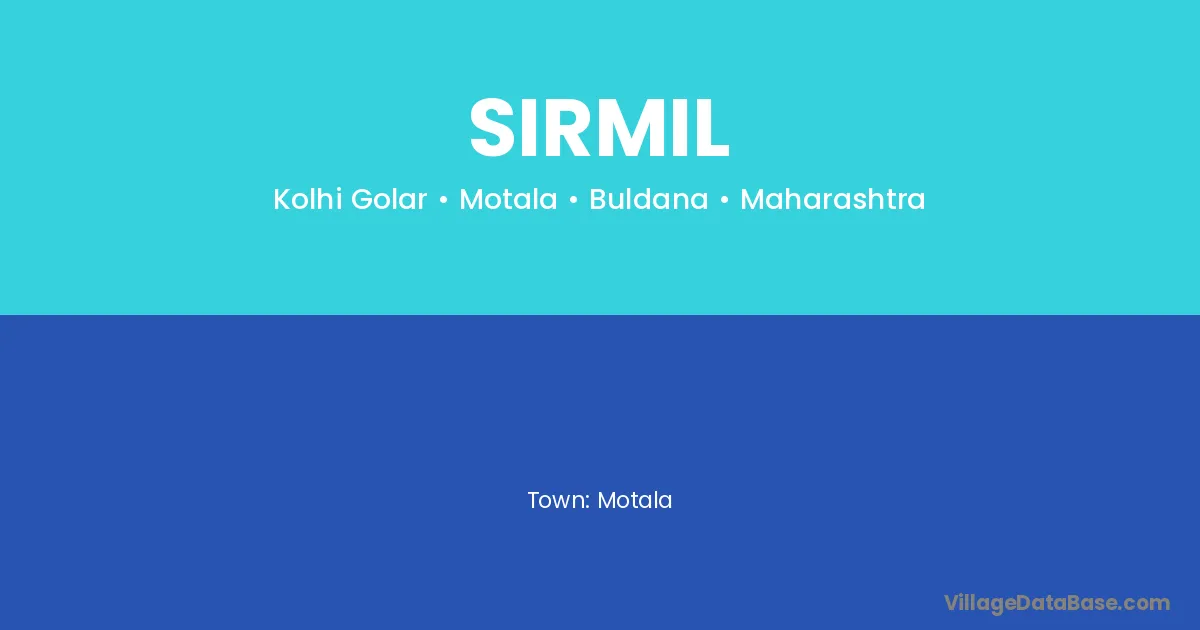 SIRMIL

Kolhi Golar • Motala • Buldana • Maharashtra

Town: Motala

VillageDataBase.com